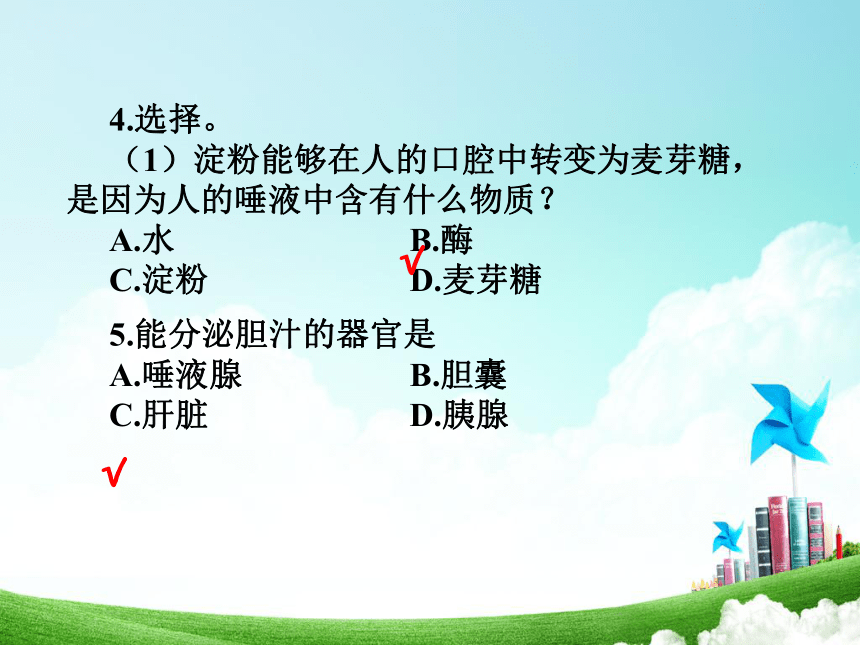 4.选择。

（1）淀粉能够在人的口腔中转变为麦芽糖，是因为人的唾液中含有什么物质？

A.水　　　　　　　　B.酶
√
C.淀粉　　　　　　　D.麦芽糖

5.能分泌胆汁的器官是

A.唾液腺　　　　　　B.胆囊
C.肝脏　　　　　　　D.胰腺
√